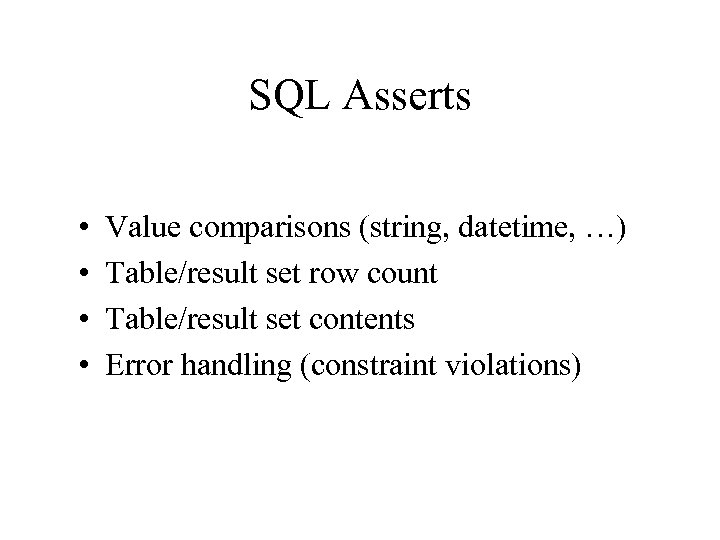 SQL Asserts

• Value comparisons (string, datetime, …)
• Table/result set row count
• Table/result set contents
• Error handling (constraint violations)